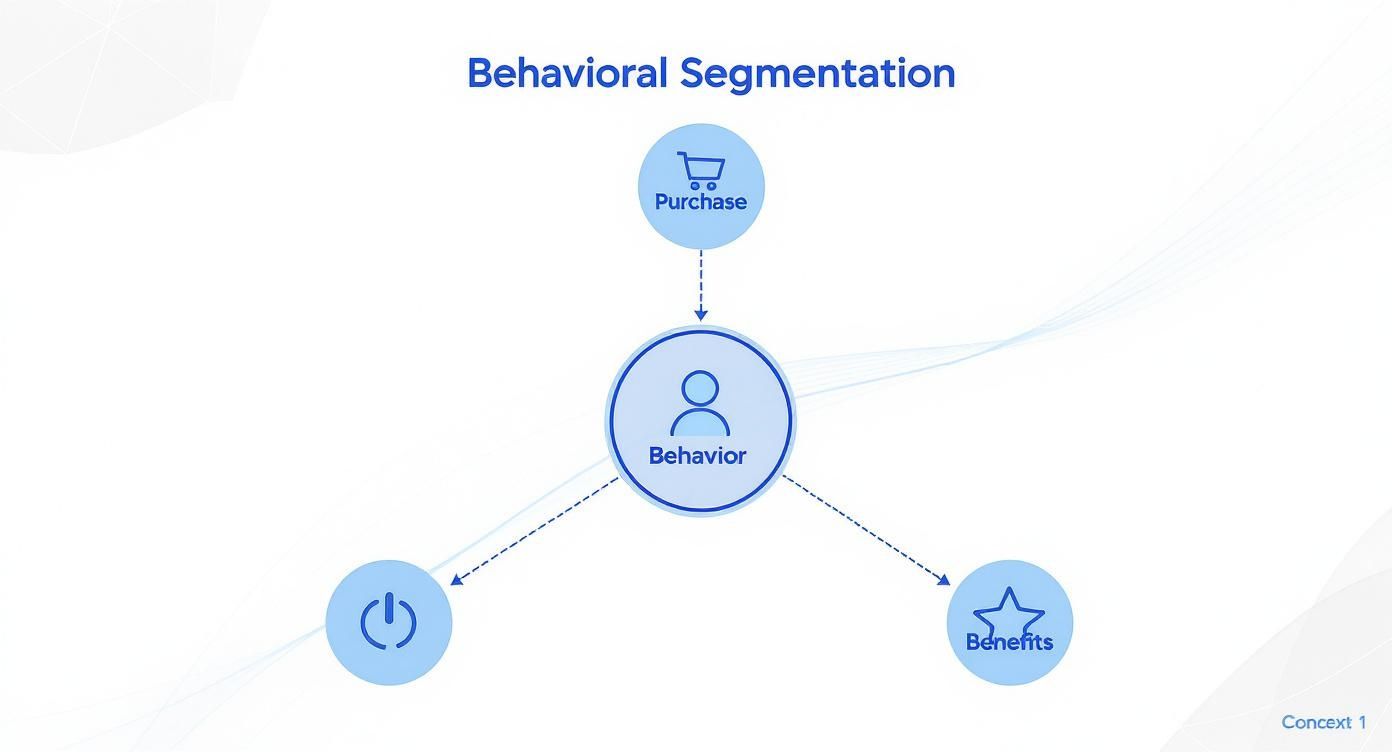 Behavioral Segmentation

Purchase

Behavior

Benefits

Concext 1